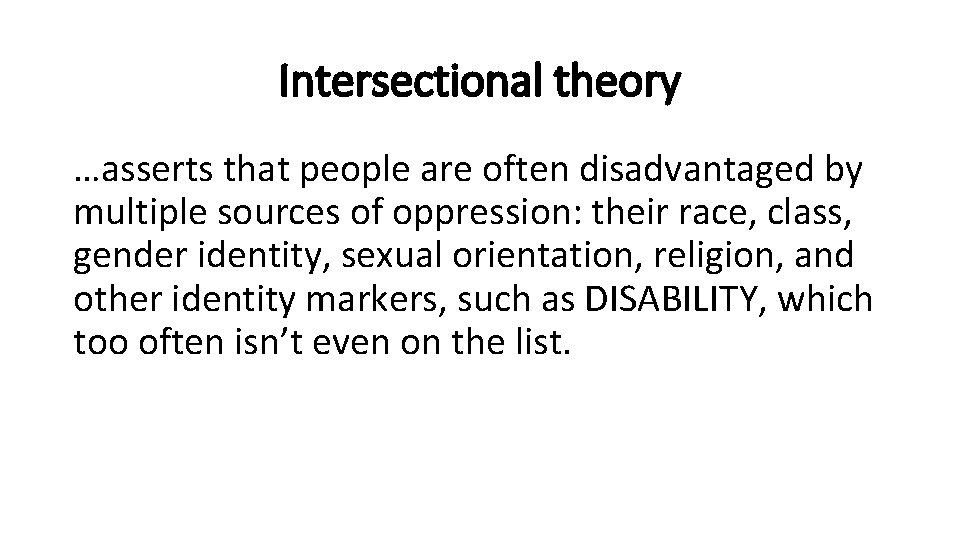 Intersectional theory

…asserts that people are often disadvantaged by multiple sources of oppression: their race, class, gender identity, sexual orientation, religion, and other identity markers, such as DISABILITY, which too often isn’t even on the list.